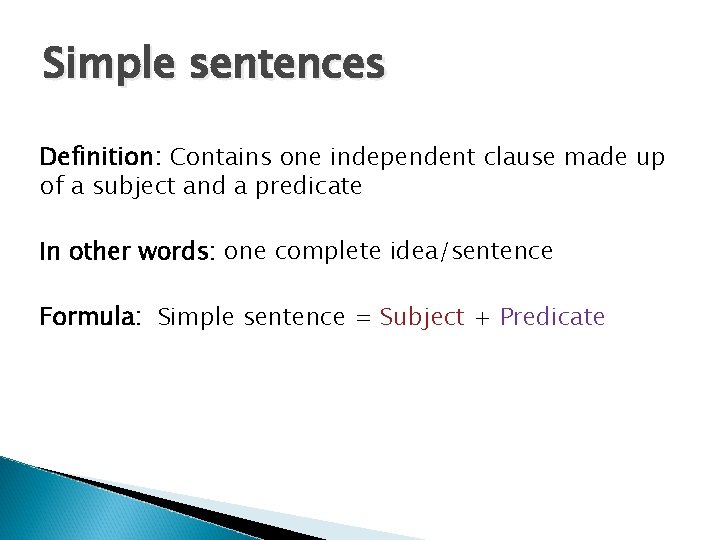 Simple sentences

Definition: Contains one independent clause made up of a subject and a predicate

In other words: one complete idea/sentence

Formula: Simple sentence = Subject + Predicate